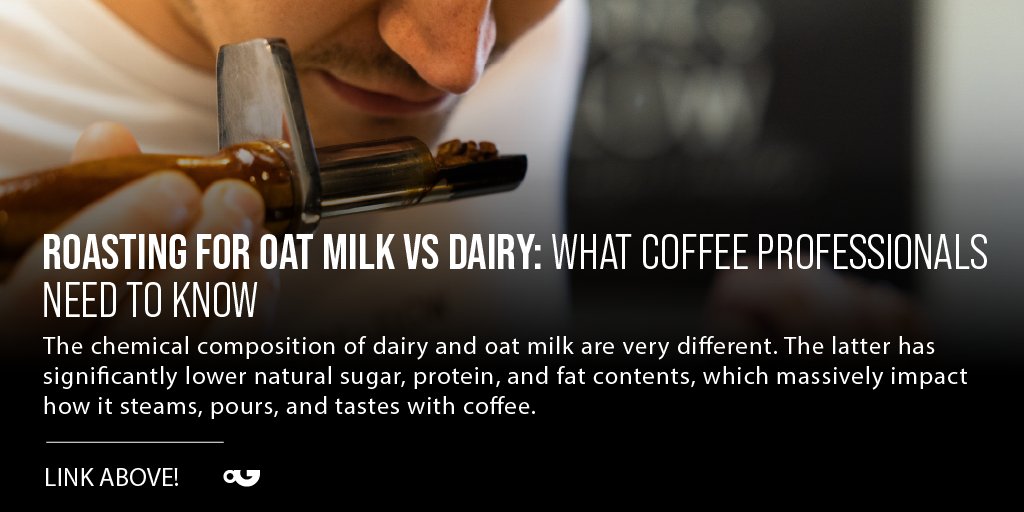 ROASTING FOR OAT MILK VS DAIRY: WHAT COFFEE PROFESSIONALS NEED TO KNOW

The chemical composition of dairy and oat milk are very different. The latter has significantly lower natural sugar, protein, and fat contents, which massively impact how it steams, pours, and tastes with coffee.

LINK ABOVE!